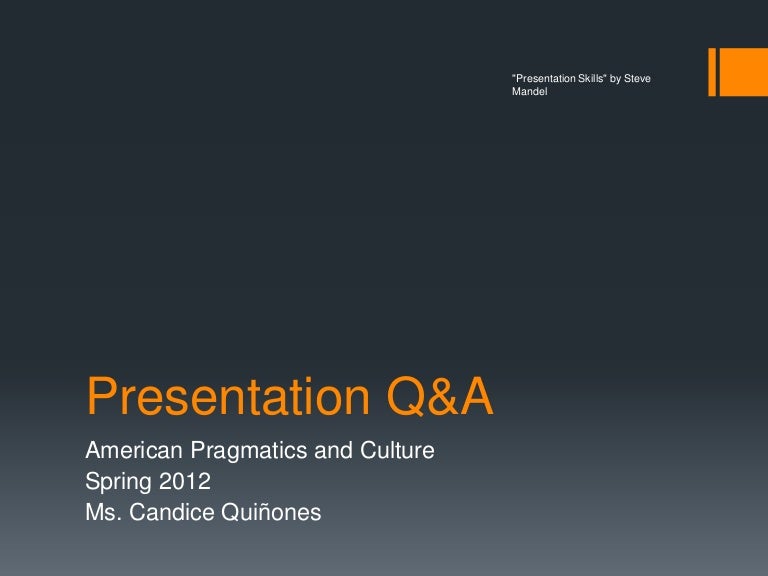 "Presentation Skills" by Steve Mandel

Presentation Q&A

American Pragmatics and Culture
Spring 2012
Ms. Candice Quiñones